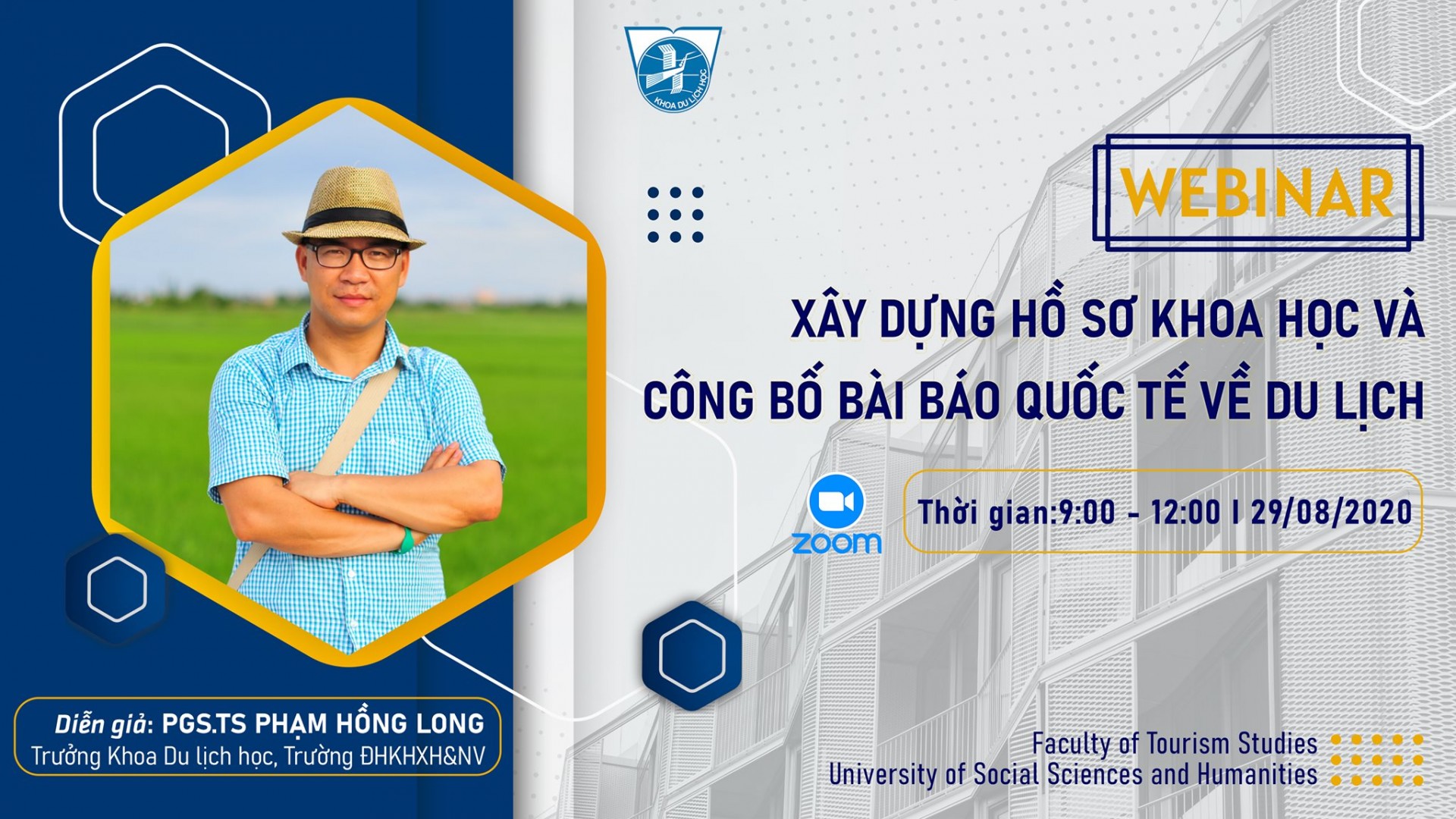 KHOA DU LỊCH HỌC

WEBINAR

XÂY DỰNG HỒ SƠ KHOA HỌC VÀ CÔNG BỐ BÀI BÁO QUỐC TẾ VỀ DU LỊCH

zoom

Thời gian:9:00 - 12:00 I 29/08/2020

Diễn giả: PGS.TS PHẠM HỒNG LONG
Trưởng Khoa Du lịch học, Trường ĐHKHXH&NV

Faculty of Tourism Studies
University of Social Sciences and Humanities